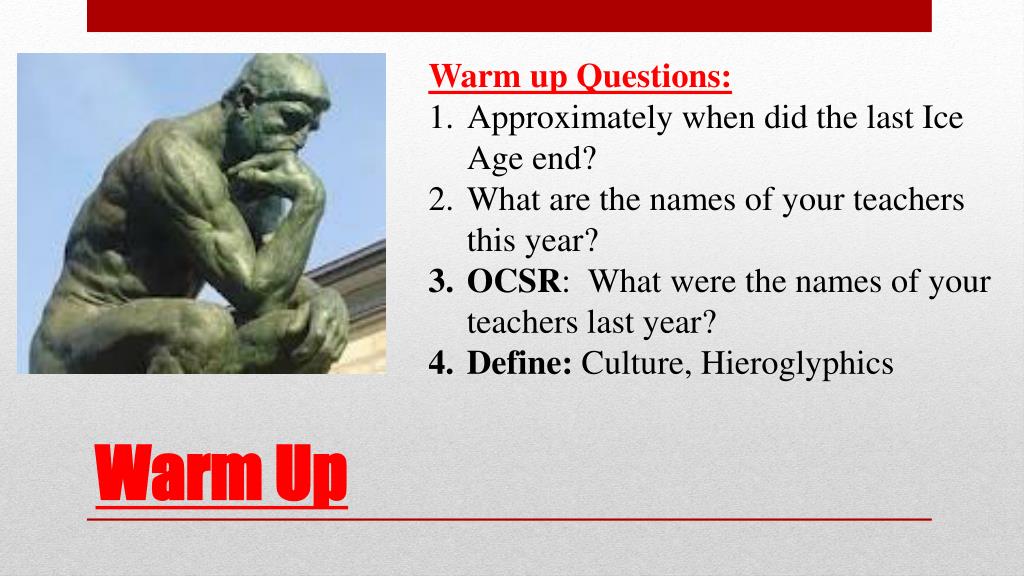 Warm up Questions:
1. Approximately when did the last Ice Age end?
2. What are the names of your teachers this year?
3. OCSR: What were the names of your teachers last year?
4. Define: Culture, Hieroglyphics

Warm Up